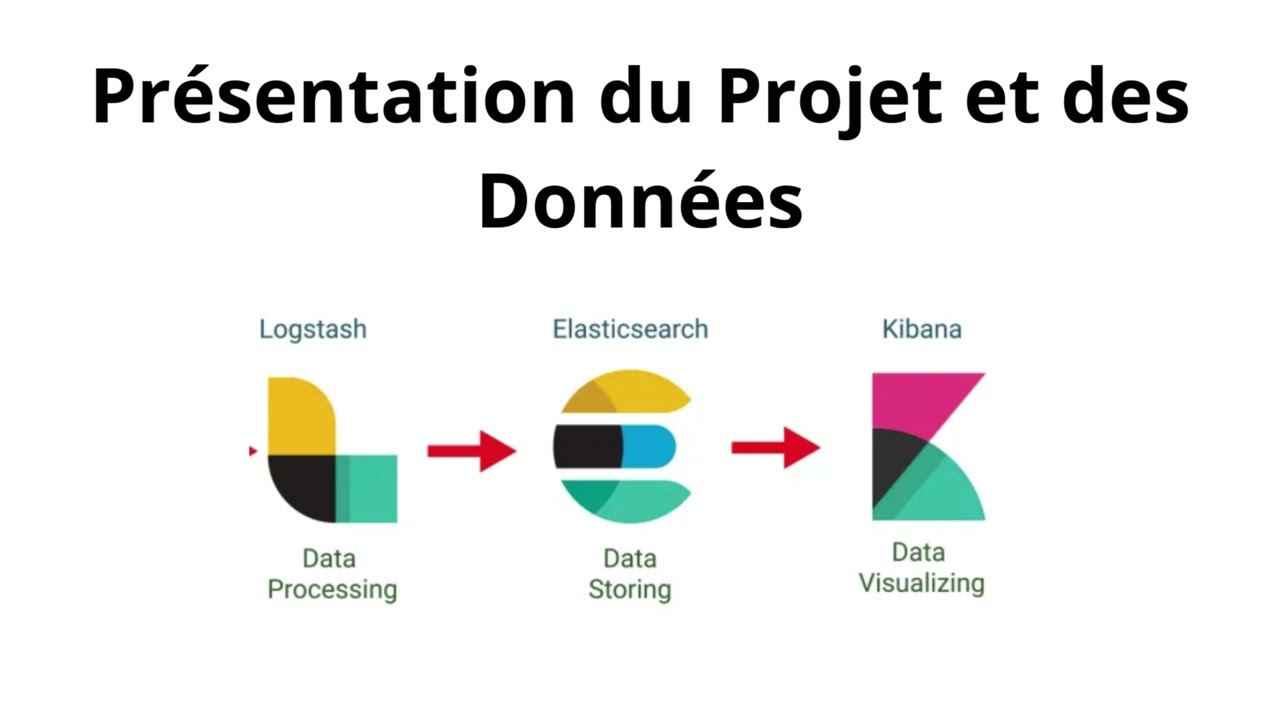 Présentation du Projet et des Données

Logstash

Data Processing

Elasticsearch

Data Storing

Kibana

Data Visualizing